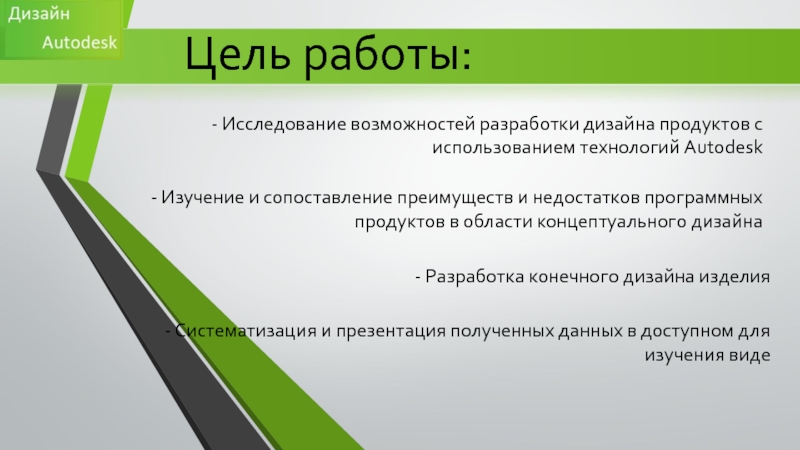 Дизайн Autodesk

Цель работы:

- Исследование возможностей разработки дизайна продуктов с использованием технологий Autodesk

- Изучение и сопоставление преимуществ и недостатков программных продуктов в области концептуального дизайна

- Разработка конечного дизайна изделия

- Систематизация и презентация полученных данных в доступном для изучения виде